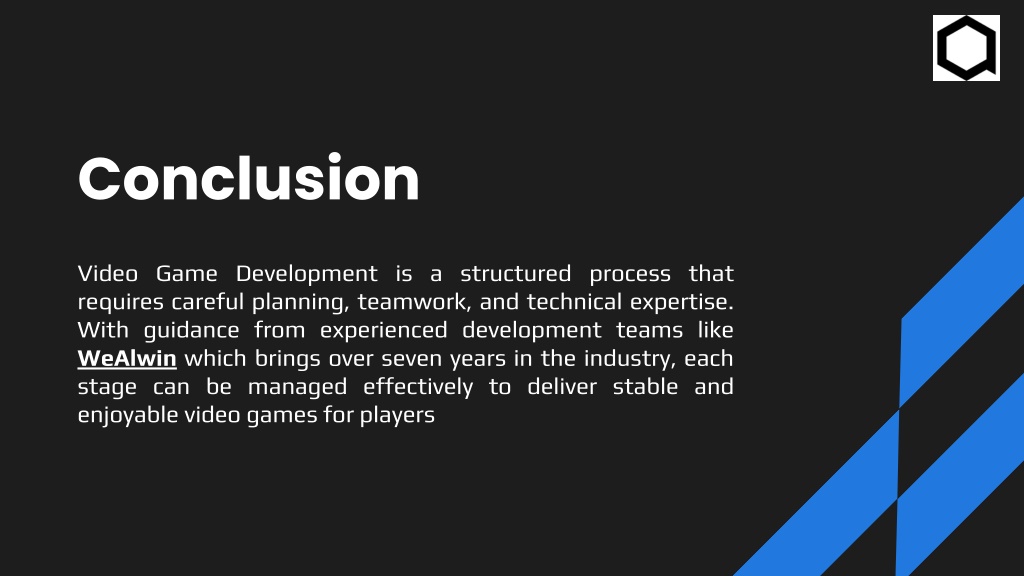 Conclusion

Video Game Development is a structured process that requires careful planning, teamwork, and technical expertise. With guidance from experienced development teams like WeAlwin which brings over seven years in the industry, each stage can be managed effectively to deliver stable and enjoyable video games for players